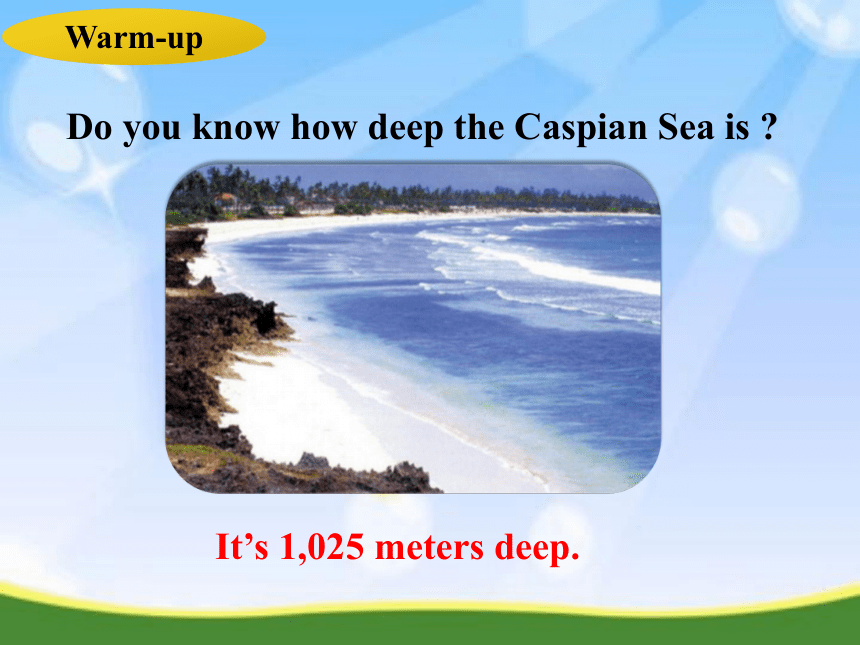 Warm-up

Do you know how deep the Caspian Sea is ?

It’s 1,025 meters deep.